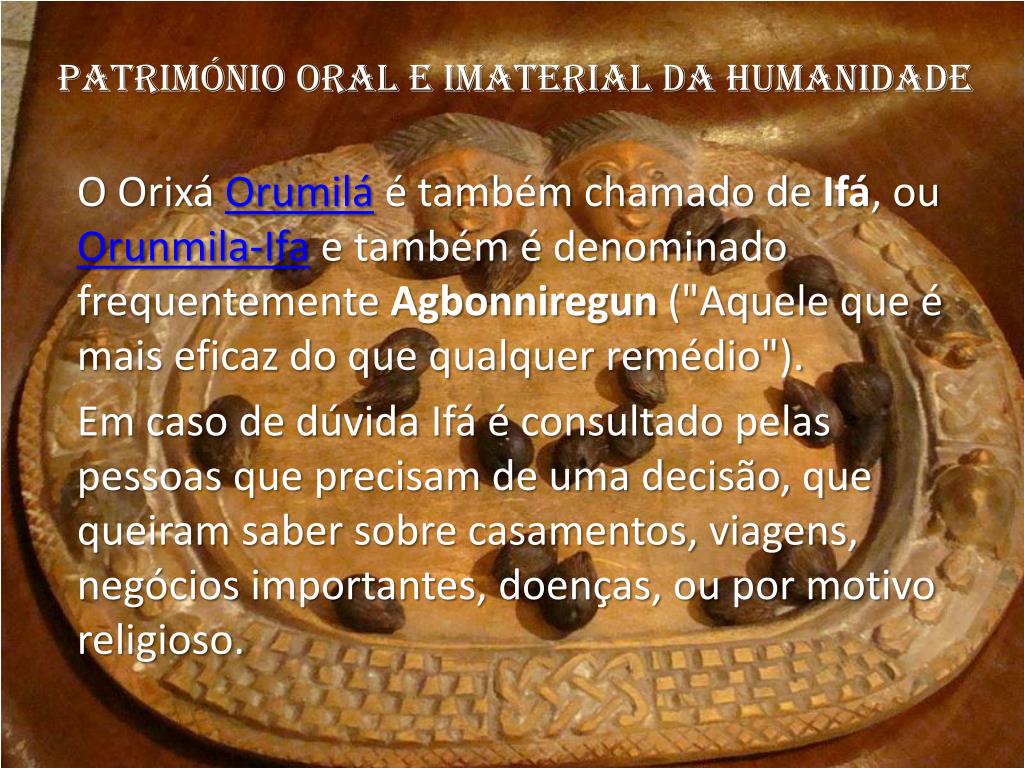 PATRIMÓNIO ORAL E IMATERIAL DA HUMANIDADE

O Orixá Orumilá é também chamado de Ifá, ou Orunmila-Ifa e também é denominado frequentemente Agbonniregun ("Aquele que é mais eficaz do que qualquer remédio").

Em caso de dúvida Ifá é consultado pelas pessoas que precisam de uma decisão, que queiram saber sobre casamentos, viagens, negócios importantes, doenças, ou por motivo religioso.